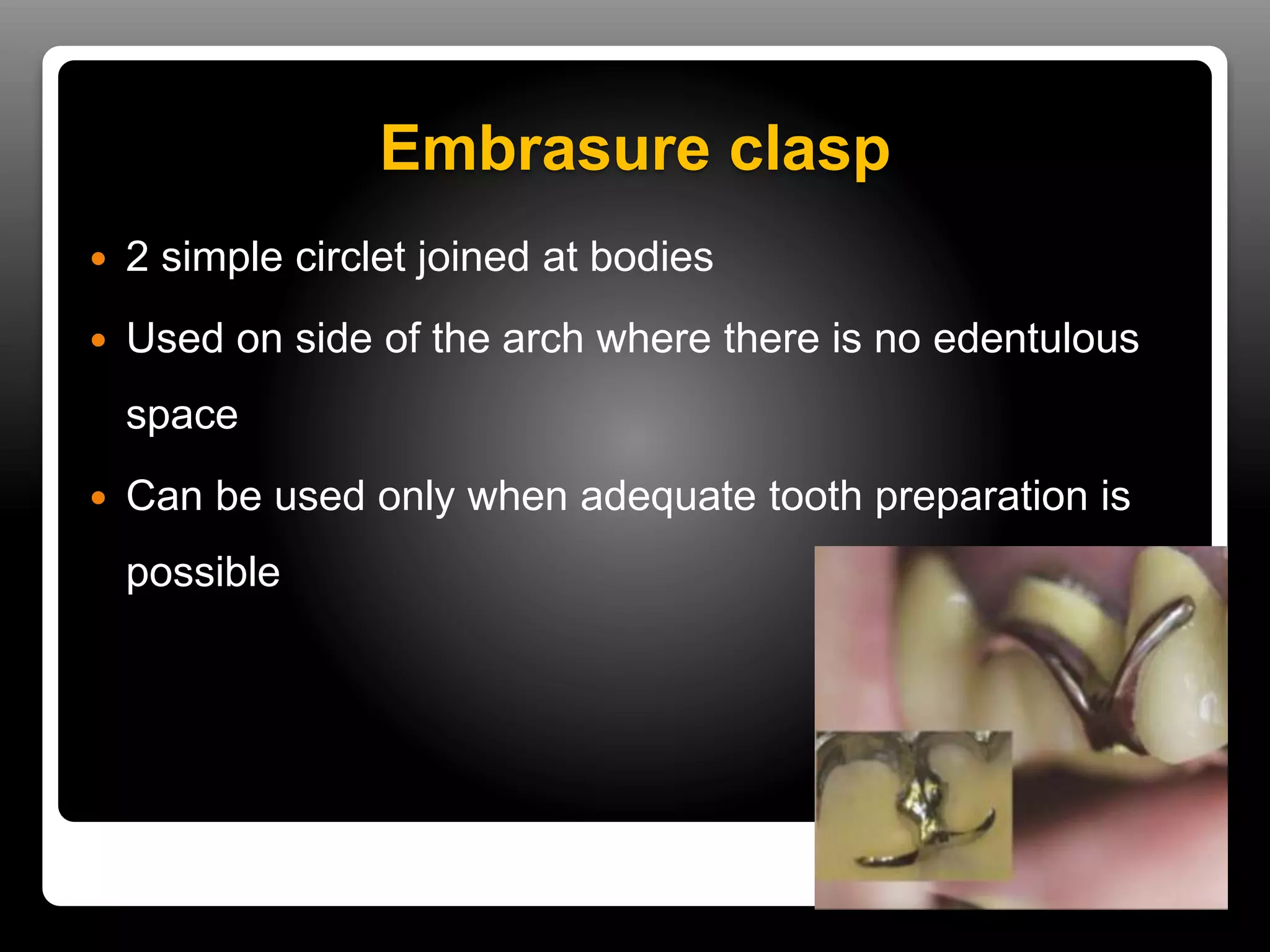 Embrasure clasp

• 2 simple circlet joined at bodies

• Used on side of the arch where there is no edentulous space

• Can be used only when adequate tooth preparation is possible